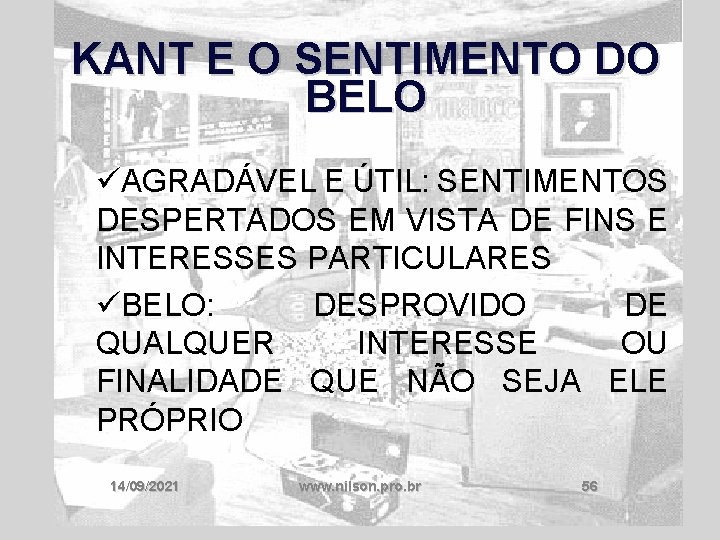 KANT E O SENTIMENTO DO BELO

✓AGRADÁVEL E ÚTIL: SENTIMENTOS DESPERTADOS EM VISTA DE FINS E INTERESSES PARTICULARES

✓BELO: DESPROVIDO DE QUALQUER INTERESSE OU FINALIDADE QUE NÃO SEJA ELE PRÓPRIO

14/09/2021 www.nilson.pro.br 56